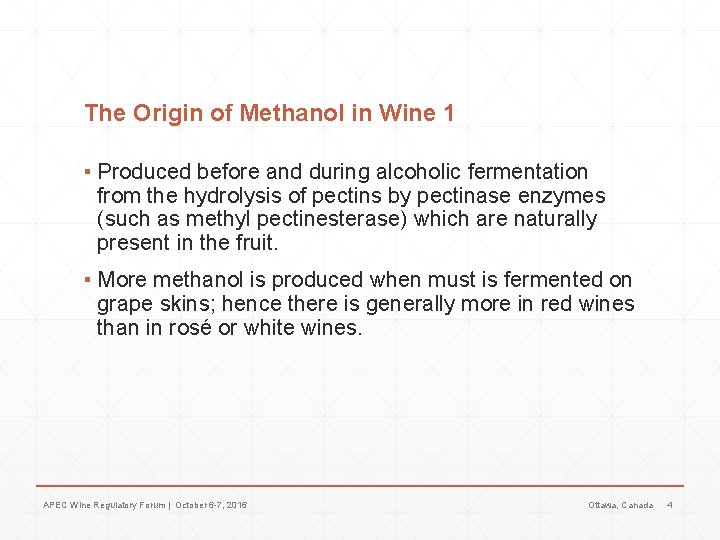 The Origin of Methanol in Wine 1

▪ Produced before and during alcoholic fermentation from the hydrolysis of pectins by pectinase enzymes (such as methyl pectinesterase) which are naturally present in the fruit.

▪ More methanol is produced when must is fermented on grape skins; hence there is generally more in red wines than in rosé or white wines.

APEC Wine Regulatory Forum | October 6-7, 2016

Ottawa, Canada 4